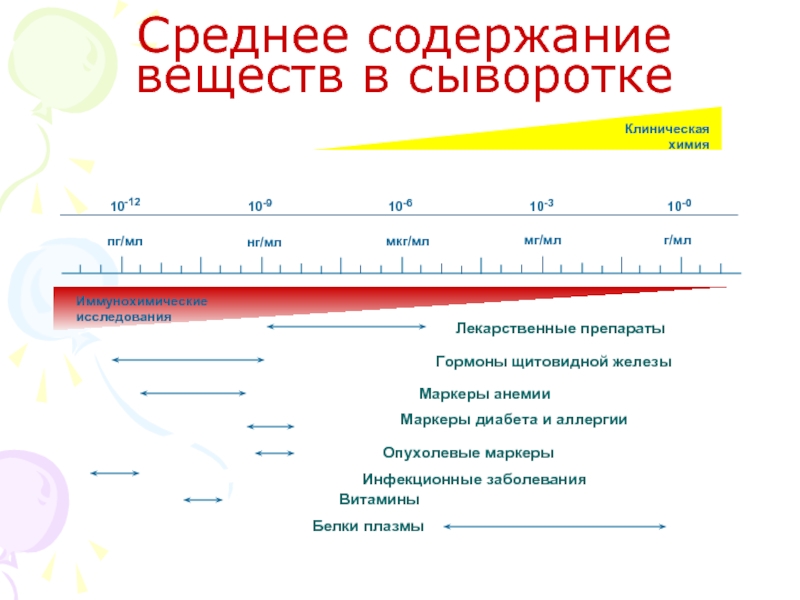 Среднее содержание веществ в сыворотке

Клиническая химия

$10^{-12}$ $10^{-9}$ $10^{-6}$ $10^{-3}$ $10^{-0}$

пг/мл нг/мл мкг/мл мг/мл г/мл

Иммунохимические исследования

Лекарственные препараты

Гормоны щитовидной железы

Маркеры анемии

Маркеры диабета и аллергии

Опухолевые маркеры

Инфекционные заболевания

Витамины

Белки плазмы